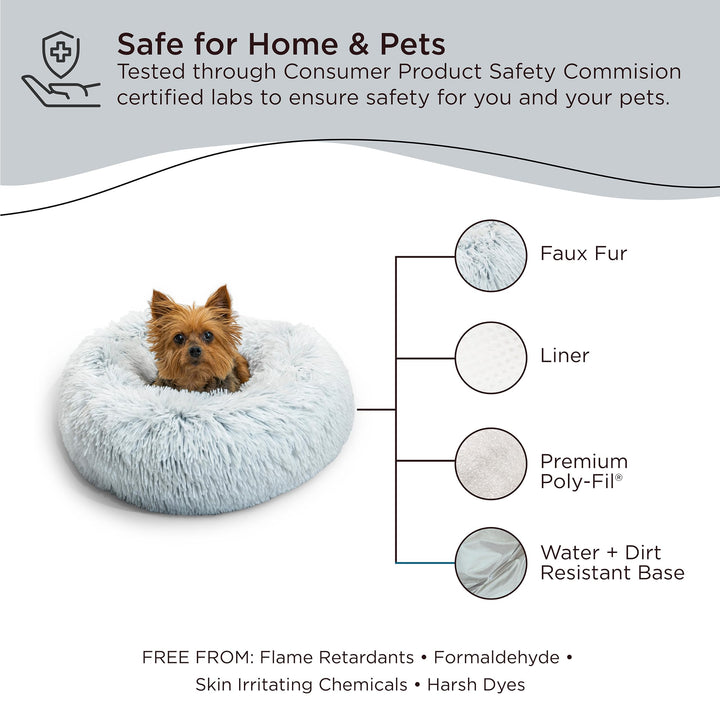 Safe for Home & Pets
Tested through Consumer Product Safety Commision certified labs to ensure safety for you and your pets.

Faux Fur

Liner

Premium Poly-Fil®

Water + Dirt Resistant Base

FREE FROM: Flame Retardants • Formaldehyde • Skin Irritating Chemicals • Harsh Dyes